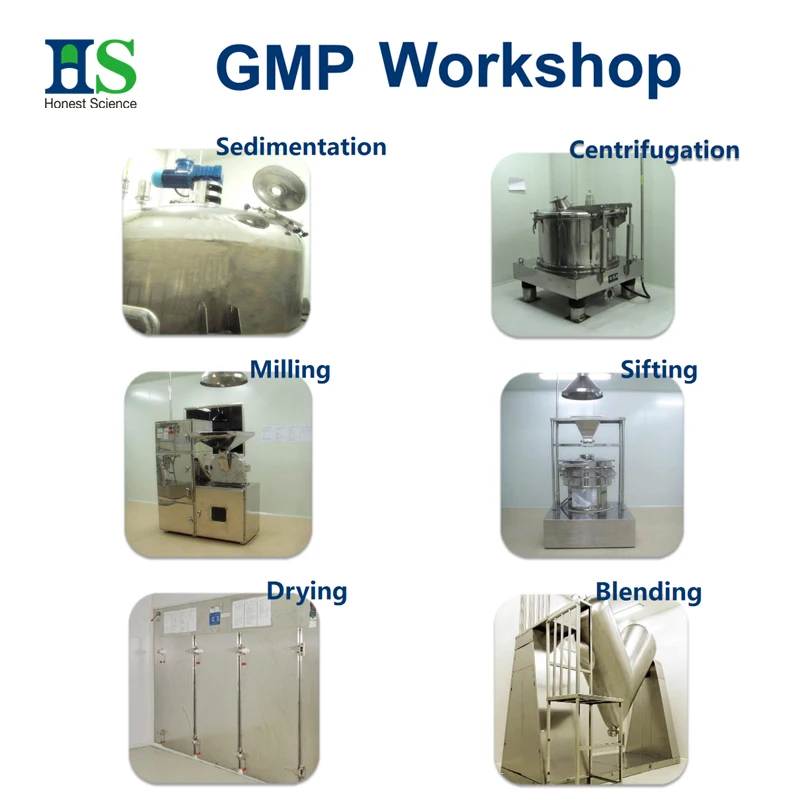 HS
Honest Science

GMP Workshop

Sedimentation

Centrifugation

Milling

Sifting

Drying

Blending